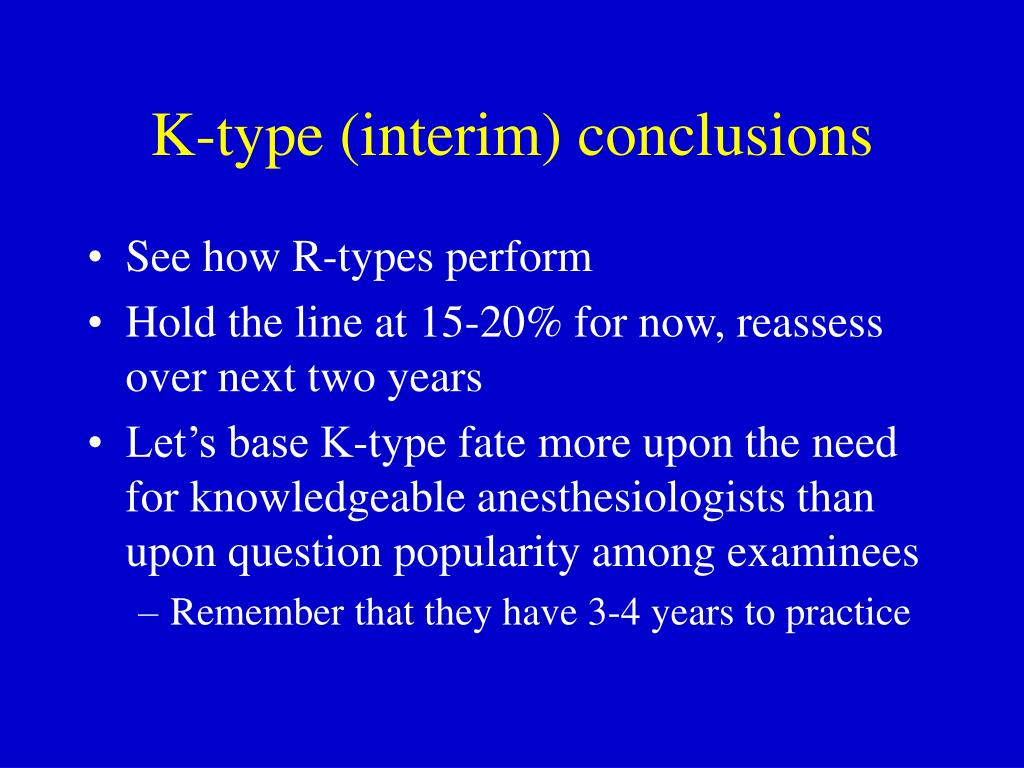 K-type (interim) conclusions

• See how R-types perform
• Hold the line at 15-20% for now, reassess over next two years
• Let’s base K-type fate more upon the need for knowledgeable anesthesiologists than upon question popularity among examinees
– Remember that they have 3-4 years to practice